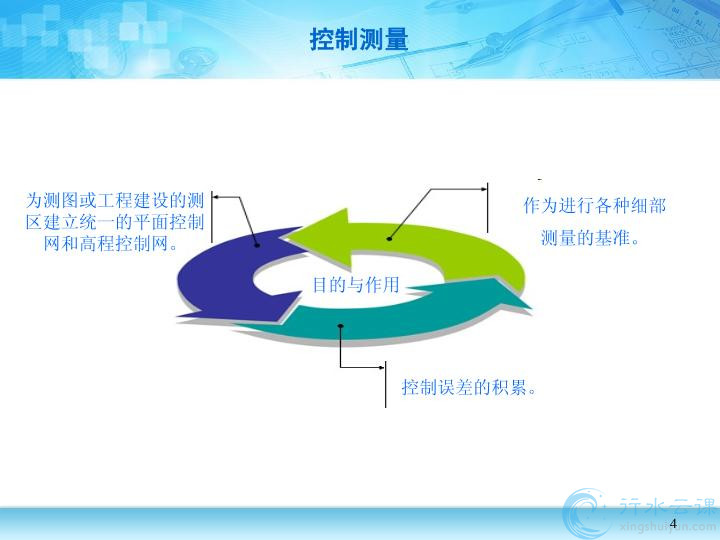 控制测量

为测图或工程建设的测区建立统一的平面控制网和高程控制网。

作为进行各种细部测量的基准。

目的与作用

控制误差的积累。

行水云课
xingshuiyun.com

4